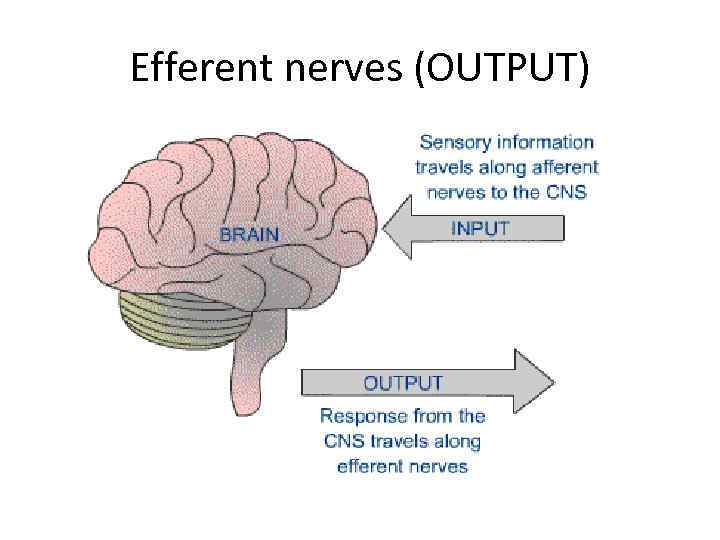 Efferent nerves (OUTPUT)

Sensory information travels along afferent nerves to the CNS

BRAIN

INPUT

OUTPUT

Response from the CNS travels along efferent nerves